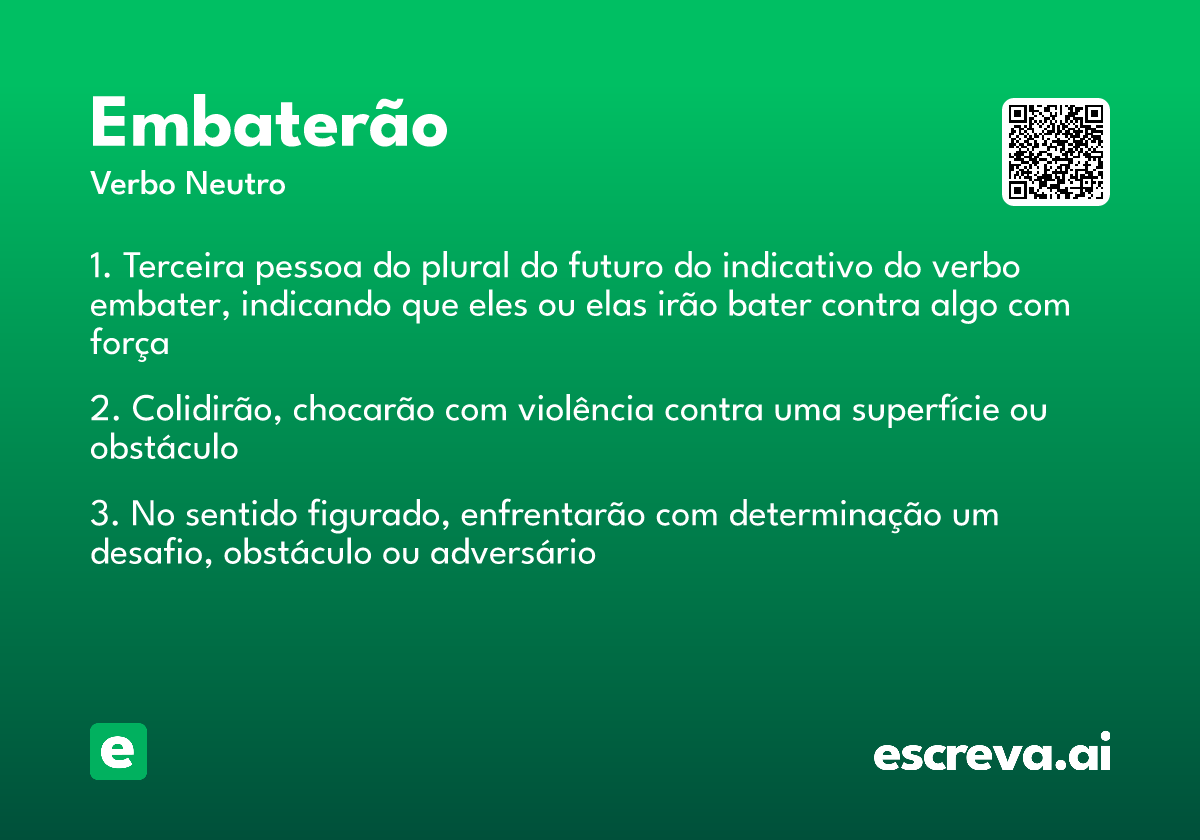 Embaterão
Verbo Neutro

1. Terceira pessoa do plural do futuro do indicativo do verbo embater, indicando que eles ou elas irão bater contra algo com força

2. Colidirão, chocarão com violência contra uma superfície ou obstáculo

3. No sentido figurado, enfrentarão com determinação um desafio, obstáculo ou adversário

e

escreva.ai